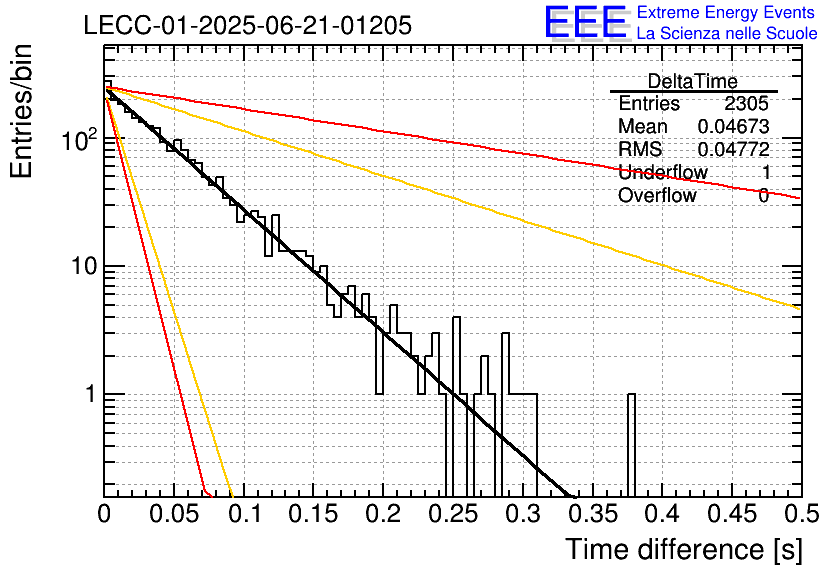 LECC-01-2025-06-21-01205

EEE Extreme Energy Events
La Scienza nelle Scuole

| DeltaTime | |
|---|---|
| Entries | 2305 |
| Mean | 0.04673 |
| RMS | 0.04772 |
| Underflow | 1 |
| Overflow | 0 |

Entries/bin

$10^2$

10

1

0 0.05 0.1 0.15 0.2 0.25 0.3 0.35 0.4 0.45 0.5

Time difference [s]